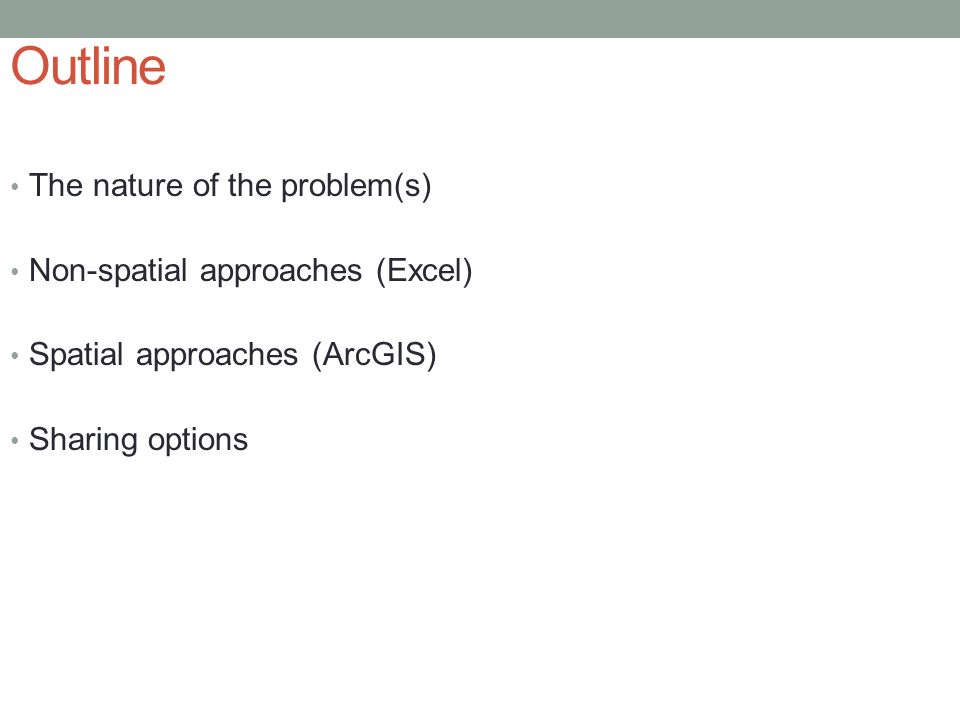 Outline

• The nature of the problem(s)

• Non-spatial approaches (Excel)

• Spatial approaches (ArcGIS)

• Sharing options